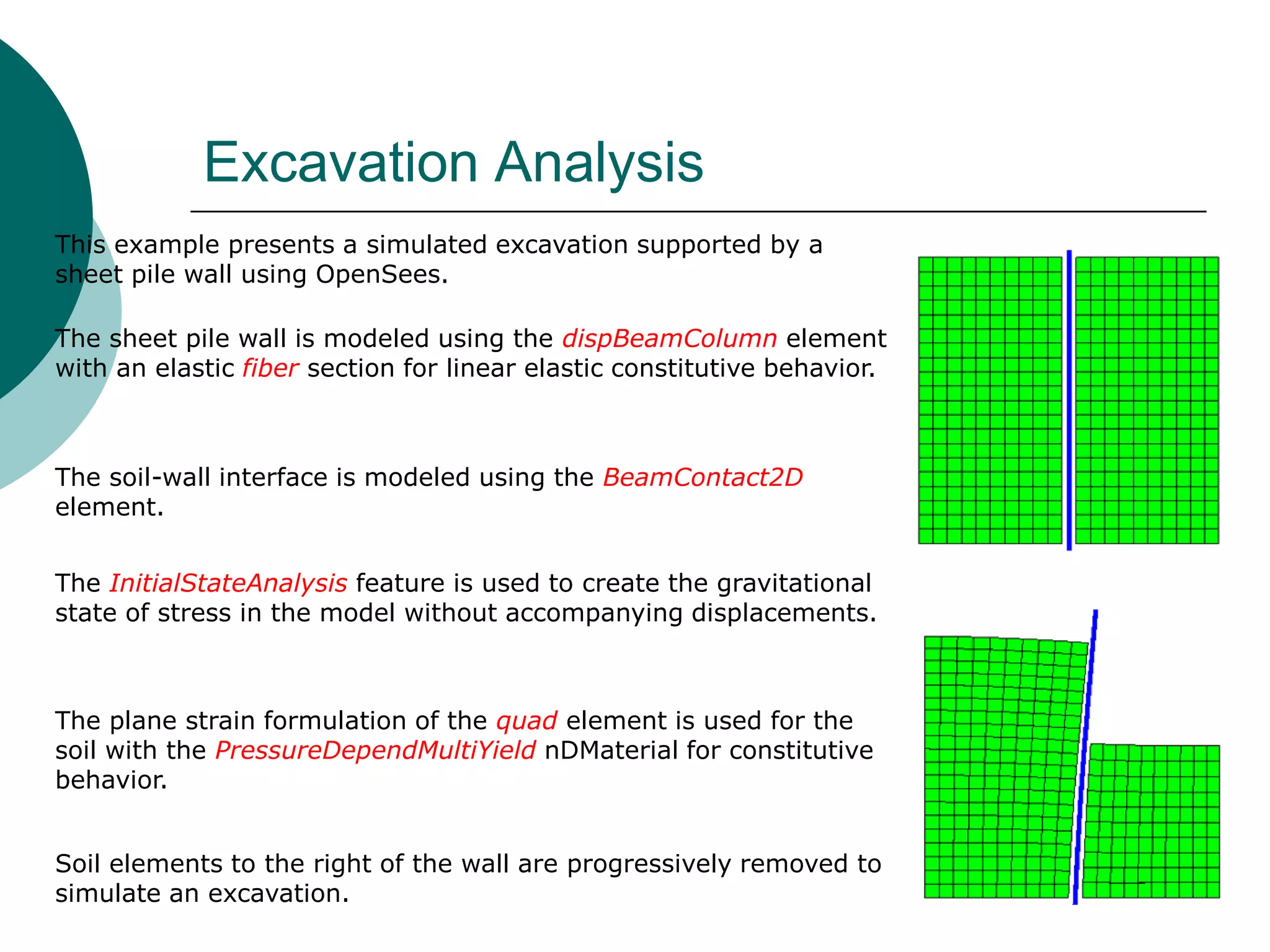 Excavation Analysis

This example presents a simulated excavation supported by a sheet pile wall using OpenSees.

The sheet pile wall is modeled using the dispBeamColumn element with an elastic fiber section for linear elastic constitutive behavior.

The soil-wall interface is modeled using the BeamContact2D element.

The InitialStateAnalysis feature is used to create the gravitational state of stress in the model without accompanying displacements.

The plane strain formulation of the quad element is used for the soil with the PressureDependMultiYield nDMaterial for constitutive behavior.

Soil elements to the right of the wall are progressively removed to simulate an excavation.